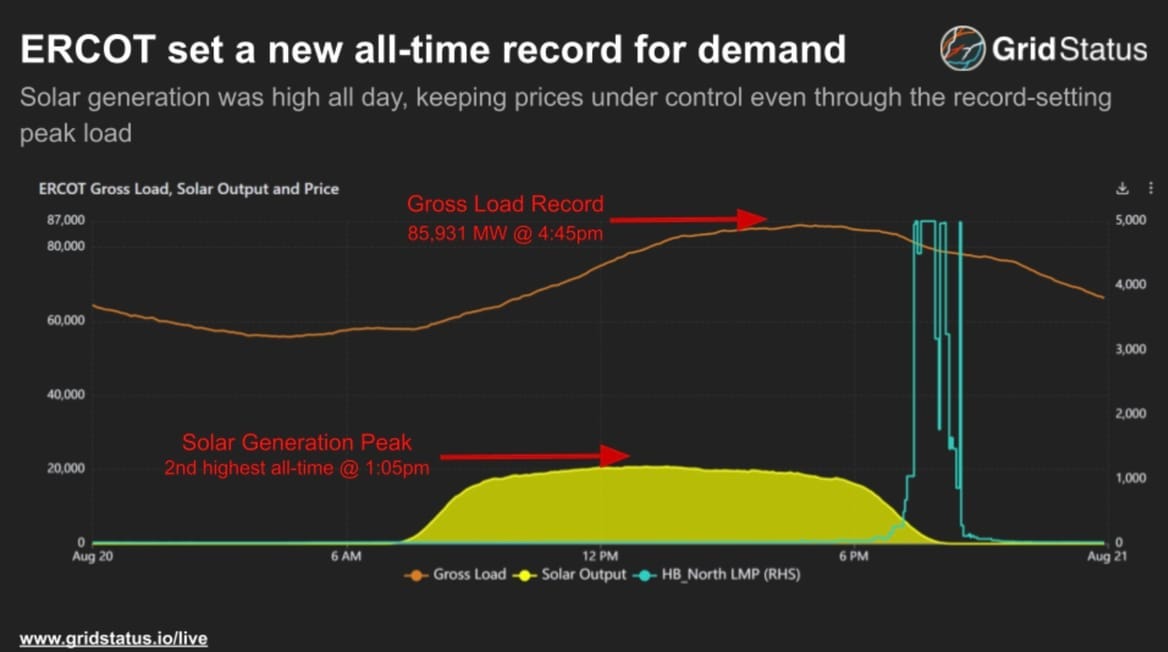 ERCOT set a new all-time record for demand

Grid Status

Solar generation was high all day, keeping prices under control even through the record-setting peak load

ERCOT Gross Load, Solar Output and Price

Gross Load Record
85,931 MW @ 4:45pm

Solar Generation Peak
2nd highest all-time @ 1:05pm

87,000
80,000
60,000
40,000
20,000
0

5,000
4,000
3,000
2,000
1,000
0

Aug 20
6 AM
12 PM
6 PM
Aug 21

Gross Load
Solar Output
HB_North LMP (RHS)

www.gridstatus.io/live